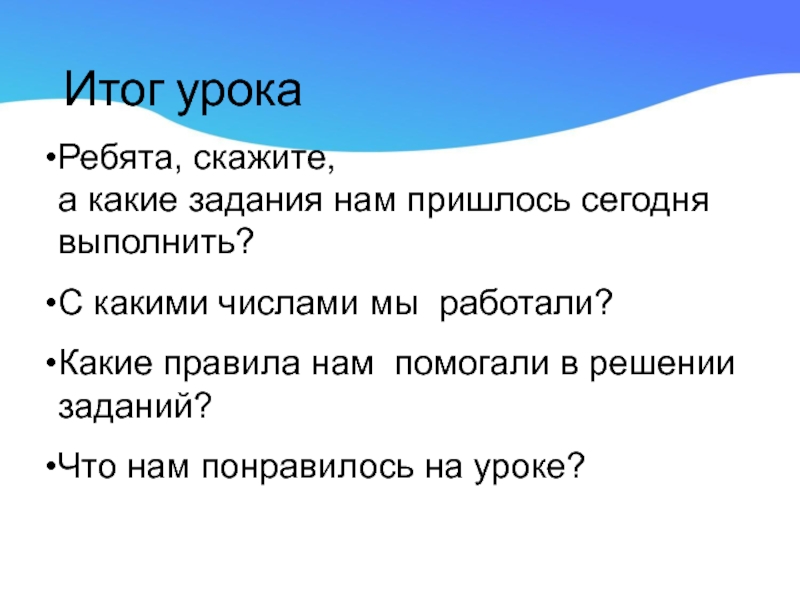 Итог урока

•Ребята, скажите,
а какие задания нам пришлось сегодня выполнить?

•С какими числами мы работали?

•Какие правила нам помогали в решении заданий?

•Что нам понравилось на уроке?